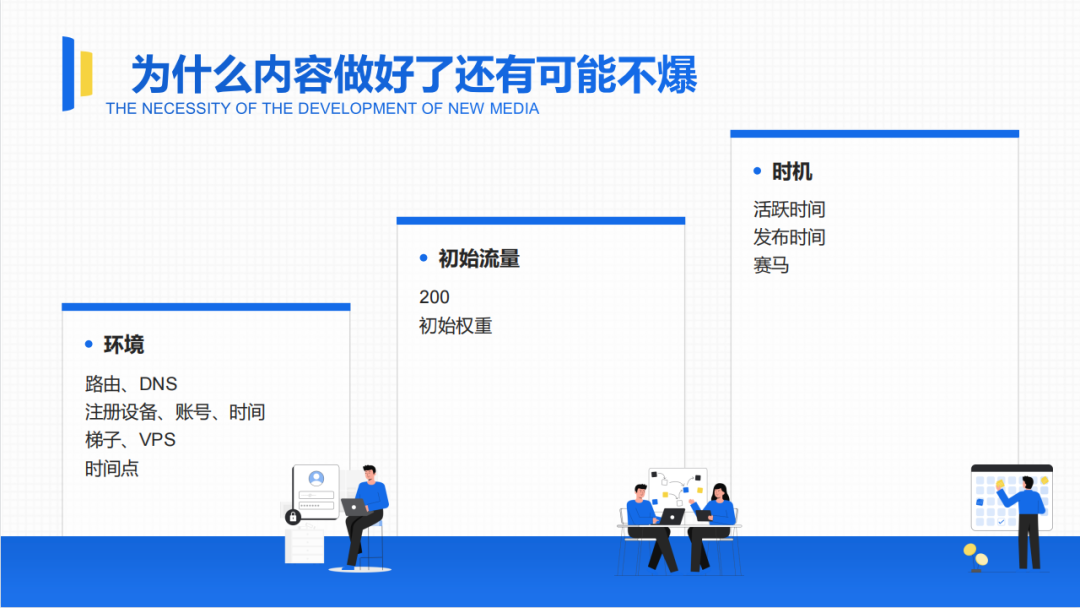 为什么内容做好了还有可能不爆
THE NECESSITY OF THE DEVELOPMENT OF NEW MEDIA

• 环境
路由、DNS
注册设备、账号、时间
梯子、VPS
时间点

• 初始流量
200
初始权重

• 时机
活跃时间
发布时间
赛马